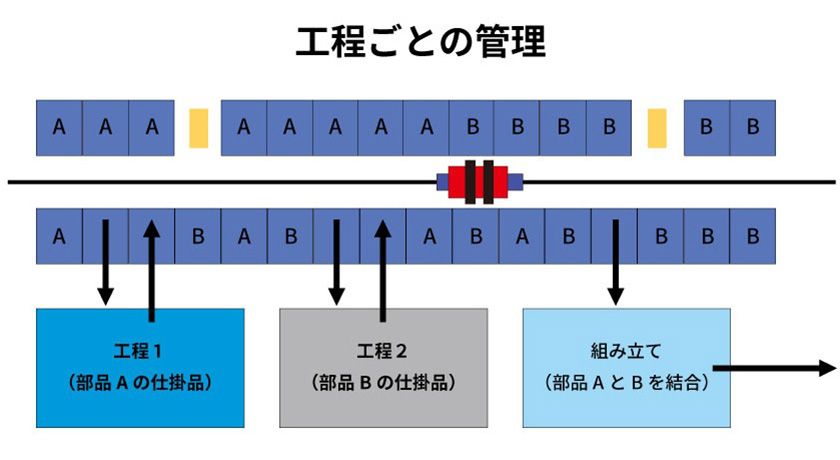 工程ごとの管理

A A A A A A A A B B B B B B

A B A B A B A B B B B

工程 1
（部品 A の仕掛品）

工程 2
（部品 B の仕掛品）

組み立て
（部品 A と B を結合）